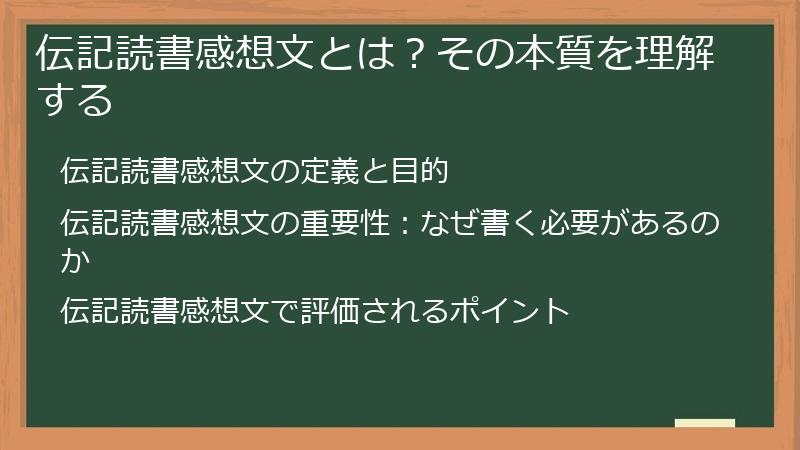 伝記読書感想文とは？その本質を理解する

伝記読書感想文の定義と目的

伝記読書感想文の重要性：なぜ書く必要があるのか

伝記読書感想文で評価されるポイント